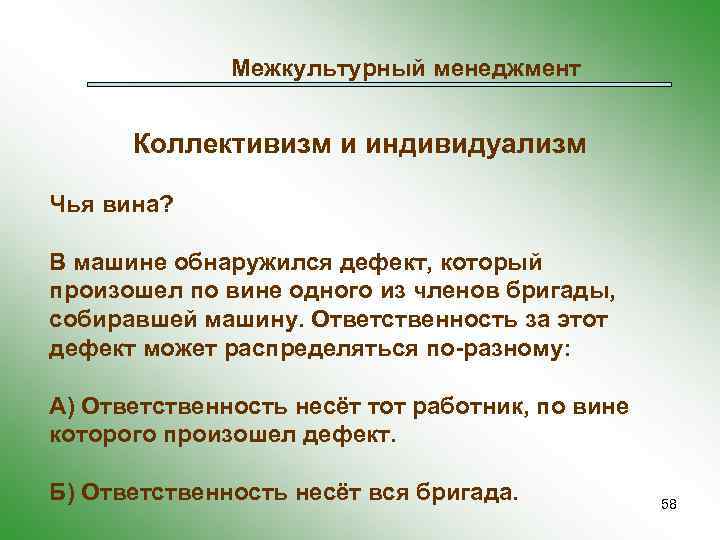 Межкультурный менеджмент

Коллективизм и индивидуализм

Чья вина?

В машине обнаружился дефект, который произошел по вине одного из членов бригады, собиравшей машину. Ответственность за этот дефект может распределяться по-разному:

А) Ответственность несёт тот работник, по вине которого произошел дефект.

Б) Ответственность несёт вся бригада.

58